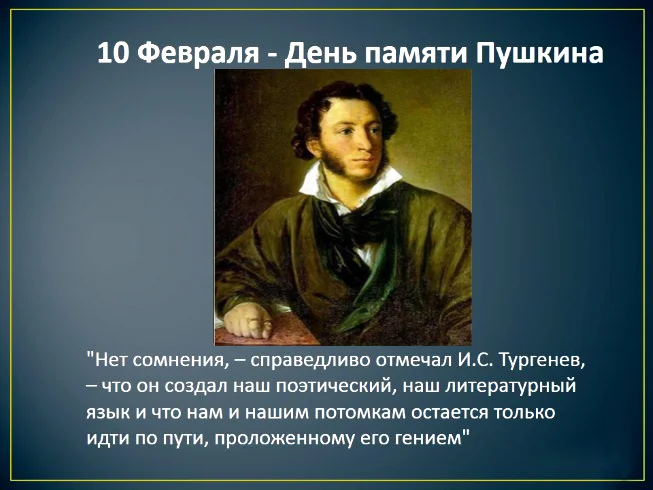 10 Февраля - День памяти Пушкина

"Нет сомнения, – справедливо отмечал И.С. Тургенев, – что он создал наш поэтический, наш литературный язык и что нам и нашим потомкам остается только идти по пути, проложенному его гением"